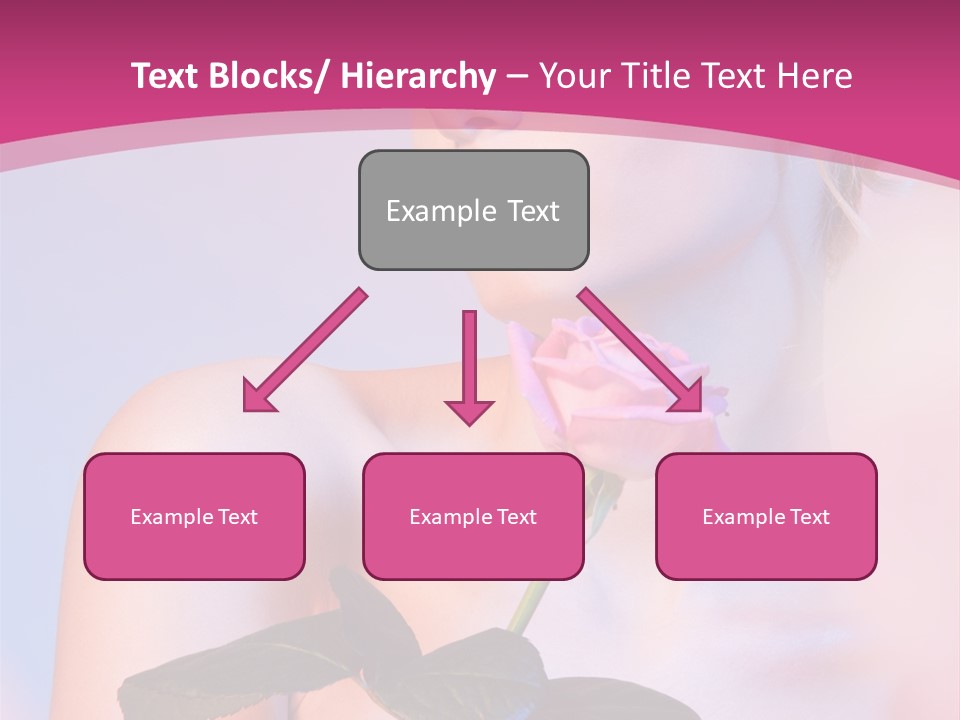 Text Blocks/ Hierarchy – Your Title Text Here

Example Text

Example Text

Example Text

Example Text